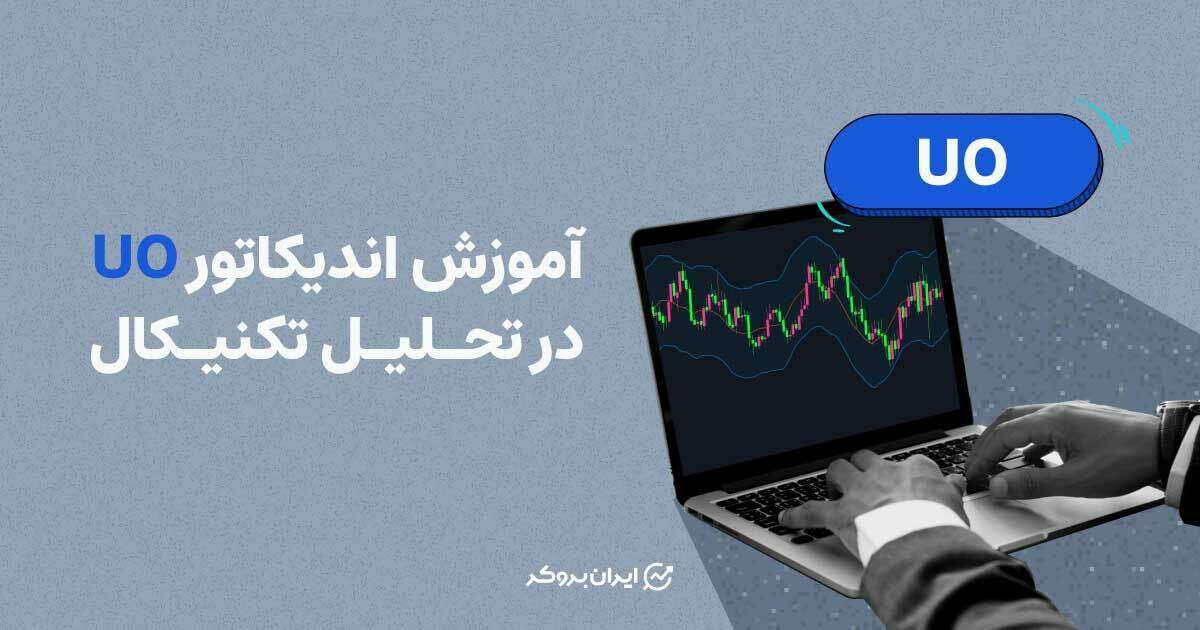 UO

آموزش اندیکاتور UO
در تحلیل تکنیکال

ایران بروکر